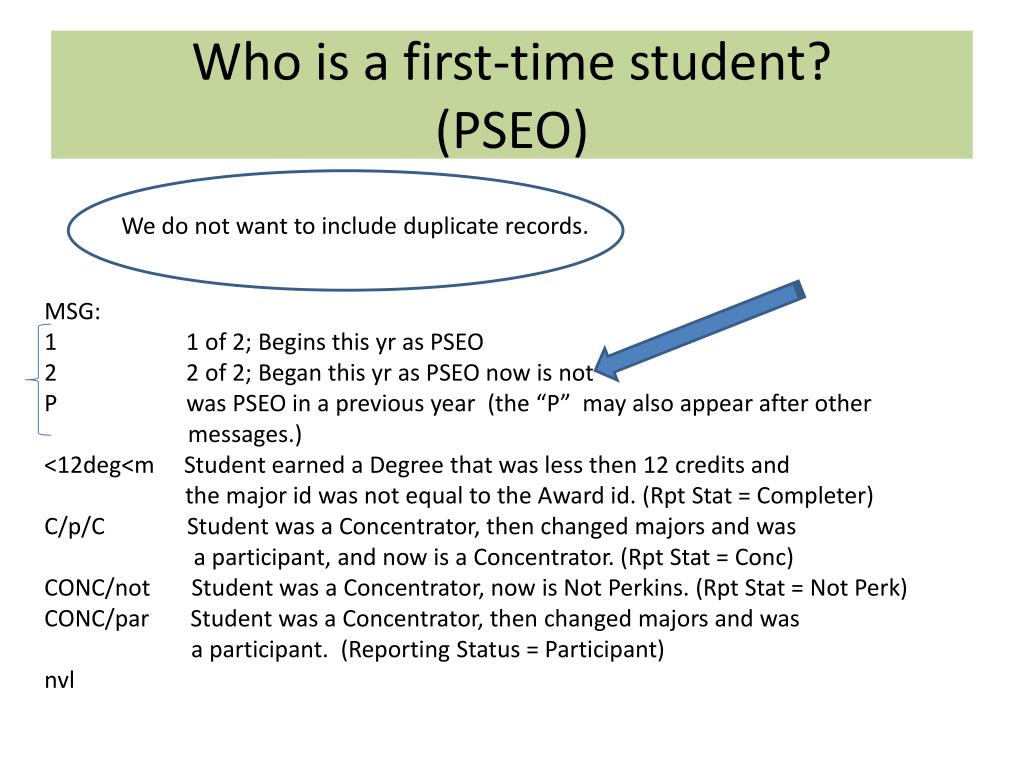 Who is a first-time student?
(PSEO)

We do not want to include duplicate records.

MSG:
1 1 of 2; Begins this yr as PSEO
2 2 of 2; Began this yr as PSEO now is not
P was PSEO in a previous year (the “P” may also appear after other messages.)
<12deg<m Student earned a Degree that was less then 12 credits and the major id was not equal to the Award id. (Rpt Stat = Completer)
C/p/C Student was a Concentrator, then changed majors and was a participant, and now is a Concentrator. (Rpt Stat = Conc)
CONC/not Student was a Concentrator, now is Not Perkins. (Rpt Stat = Not Perk)
CONC/par Student was a Concentrator, then changed majors and was a participant. (Reporting Status = Participant)
nvl